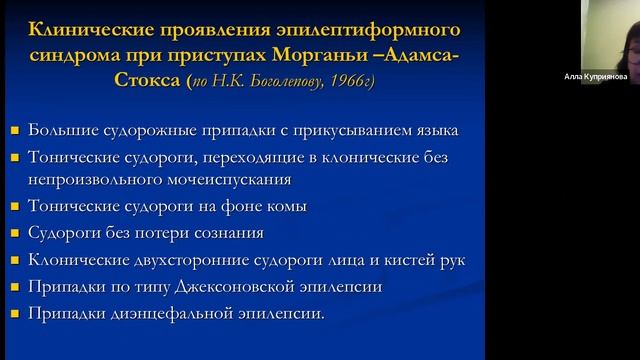 Клинические проявления эпилептиформного синдрома при приступах Морганьи –Адамса-Стокса (по Н.К. Боголепову, 1966г)

Большие судорожные припадки с прикусыванием языка
Тонические судороги, переходящие в клонические без непроизвольного мочеиспускания
Тонические судороги на фоне комы
Судороги без потери сознания
Клонические двухсторонние судороги лица и кистей рук
Припадки по типу Джексоновской эпилепсии
Припадки диэнцефальной эпилепсии.

Алла Куприянова